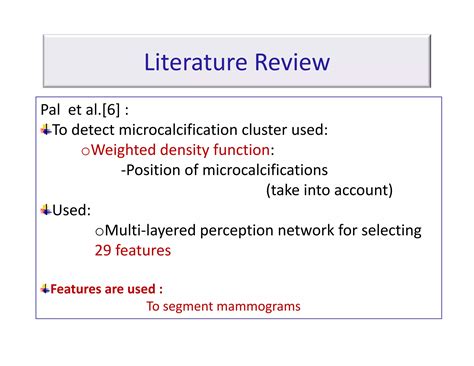 Literature Review

Pal et al.[6] :

To detect microcalcification cluster used:

oWeighted density function:

-Position of microcalcifications (take into account)

Used:

oMulti-layered perception network for selecting 29 features

Features are used :

To segment mammograms